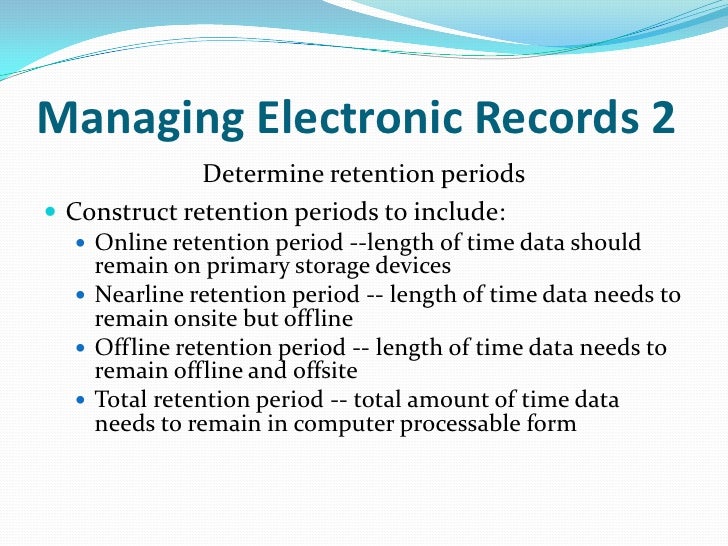 Managing Electronic Records 2

Determine retention periods

- Construct retention periods to include:
  - Online retention period --length of time data should remain on primary storage devices
  - Nearline retention period -- length of time data needs to remain onsite but offline
  - Offline retention period -- length of time data needs to remain offline and offsite
  - Total retention period -- total amount of time data needs to remain in computer processable form